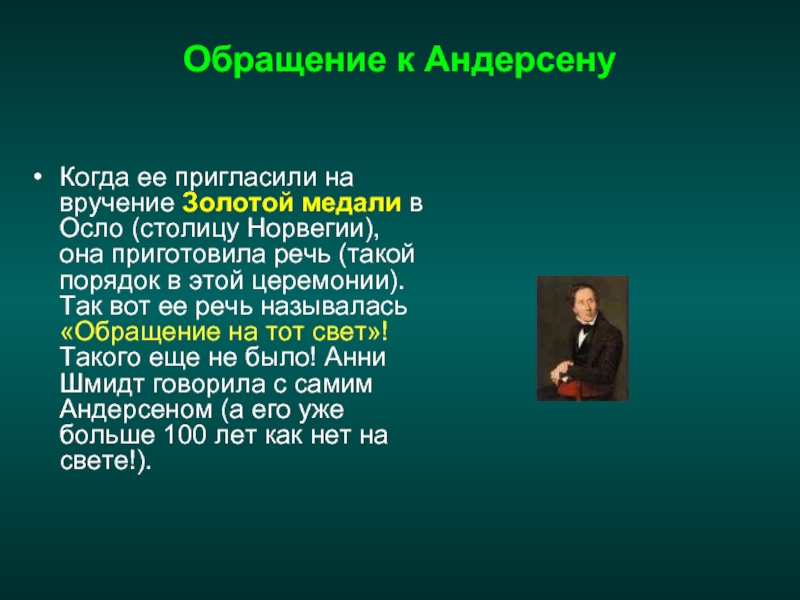 Обращение к Андерсену

• Когда ее пригласили на вручение Золотой медали в Осло (столицу Норвегии), она приготовила речь (такой порядок в этой церемонии). Так вот ее речь называлась «Обращение на тот свет»! Такого еще не было! Анни Шмидт говорила с самим Андерсеном (а его уже больше 100 лет как нет на свете!).